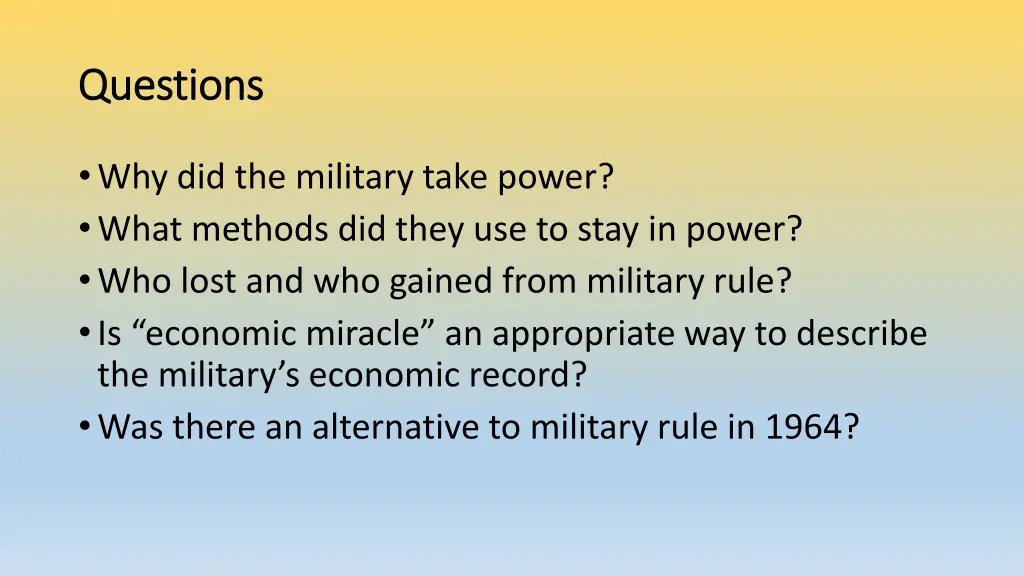 Questions

• Why did the military take power?
• What methods did they use to stay in power?
• Who lost and who gained from military rule?
• Is “economic miracle” an appropriate way to describe the military’s economic record?
• Was there an alternative to military rule in 1964?